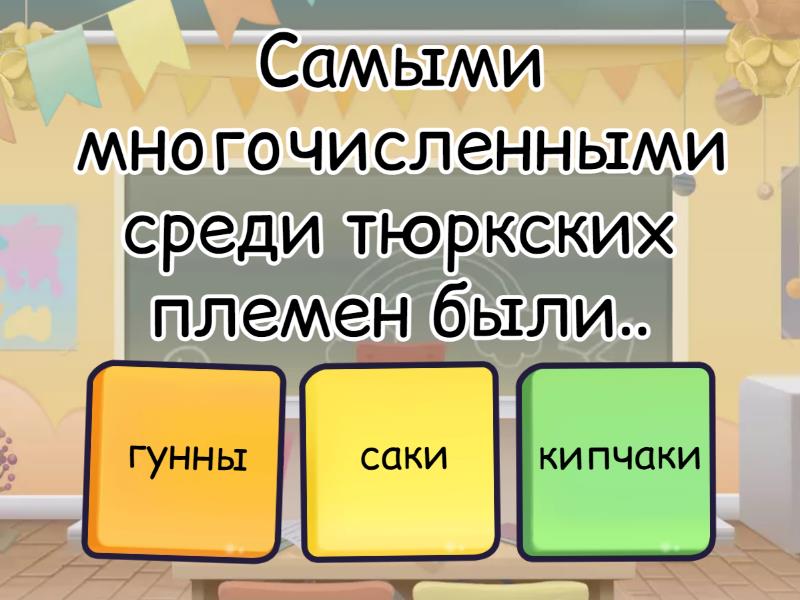 Самыми многочисленными среди тюркских племен были..

гунны

саки

кипчаки